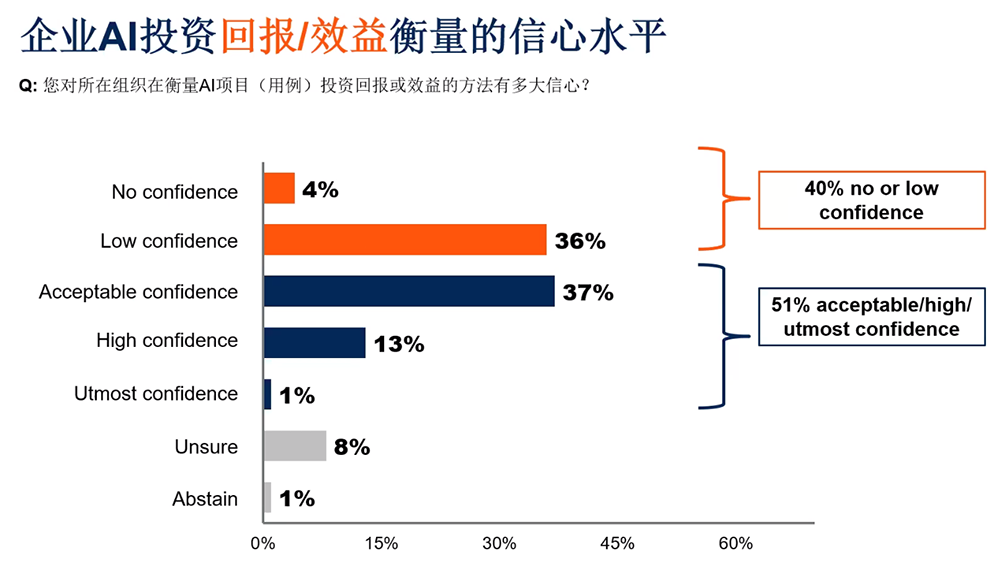 企业AI投资回报/效益衡量的信心水平

Q: 您对所在组织在衡量AI项目（用例）投资回报或效益的方法有多大信心？

No confidence 4%
Low confidence 36%
Acceptable confidence 37%
High confidence 13%
Utmost confidence 1%
Unsure 8%
Abstain 1%

0% 15% 30% 45% 60%

40% no or low confidence

51% acceptable/high/ utmost confidence